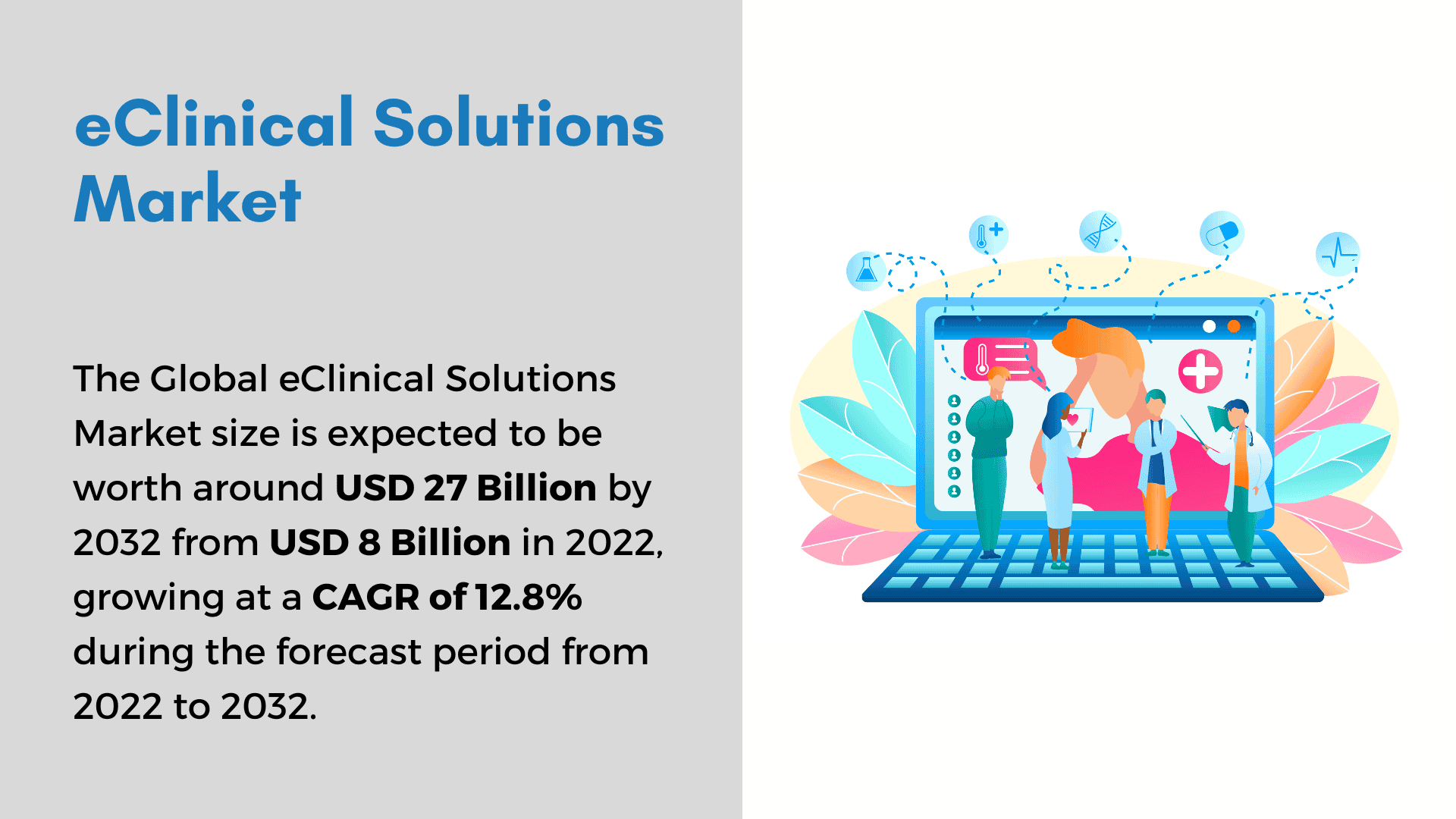 eClinical Solutions Market

The Global eClinical Solutions Market size is expected to be worth around USD 27 Billion by 2032 from USD 8 Billion in 2022, growing at a CAGR of 12.8% during the forecast period from 2022 to 2032.